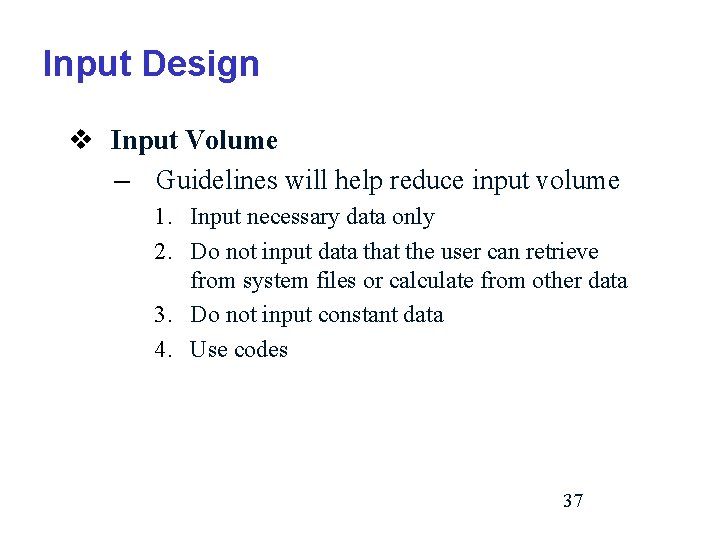 Input Design

❖ Input Volume

– Guidelines will help reduce input volume

1. Input necessary data only
2. Do not input data that the user can retrieve from system files or calculate from other data
3. Do not input constant data
4. Use codes

37